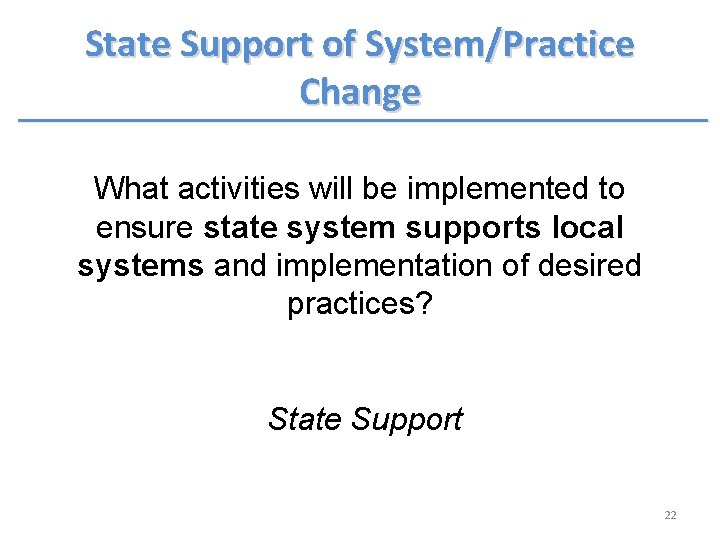 State Support of System/Practice Change

What activities will be implemented to ensure state system supports local systems and implementation of desired practices?

State Support

22